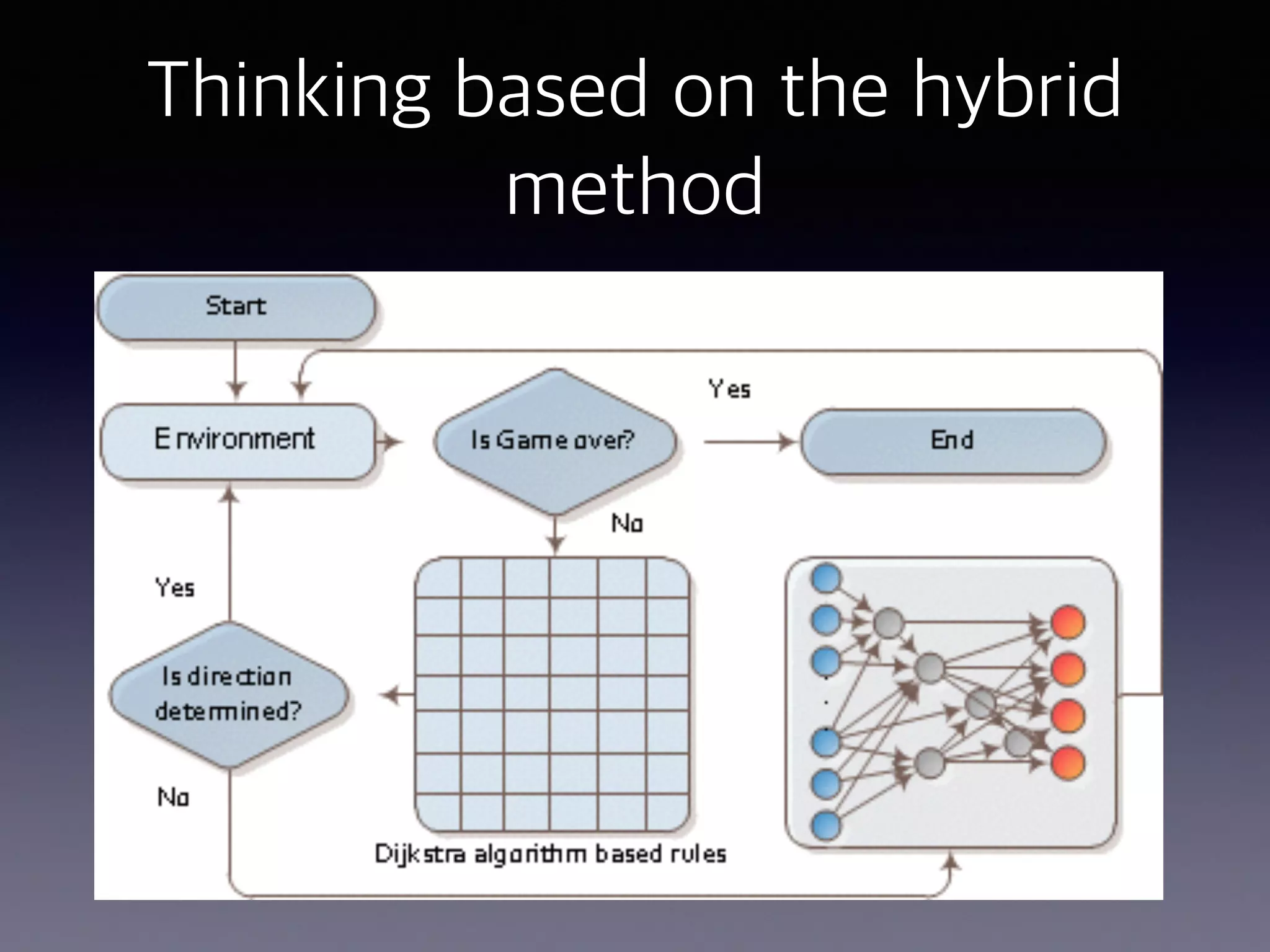 Thinking based on the hybrid method

Start

Environment

Is Game over?

Yes

End

No

Yes

Is direction determined?

No

Dijkstra algorithm based rules